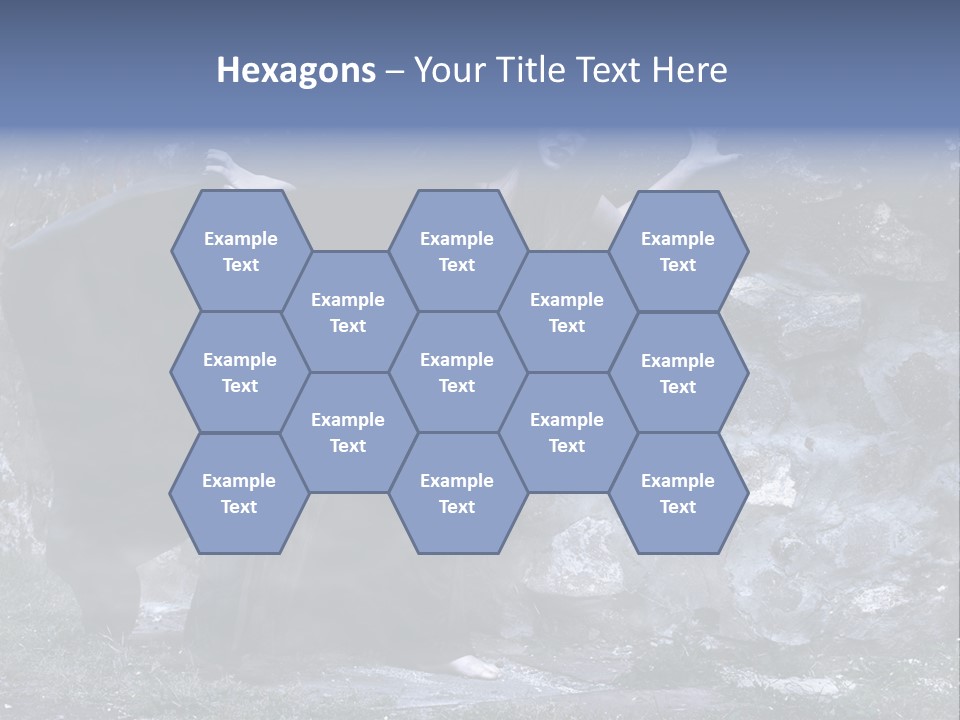 Hexagons – Your Title Text Here

Example Text

Example Text

Example Text

Example Text

Example Text

Example Text

Example Text

Example Text

Example Text

Example Text

Example Text

Example Text

Example Text